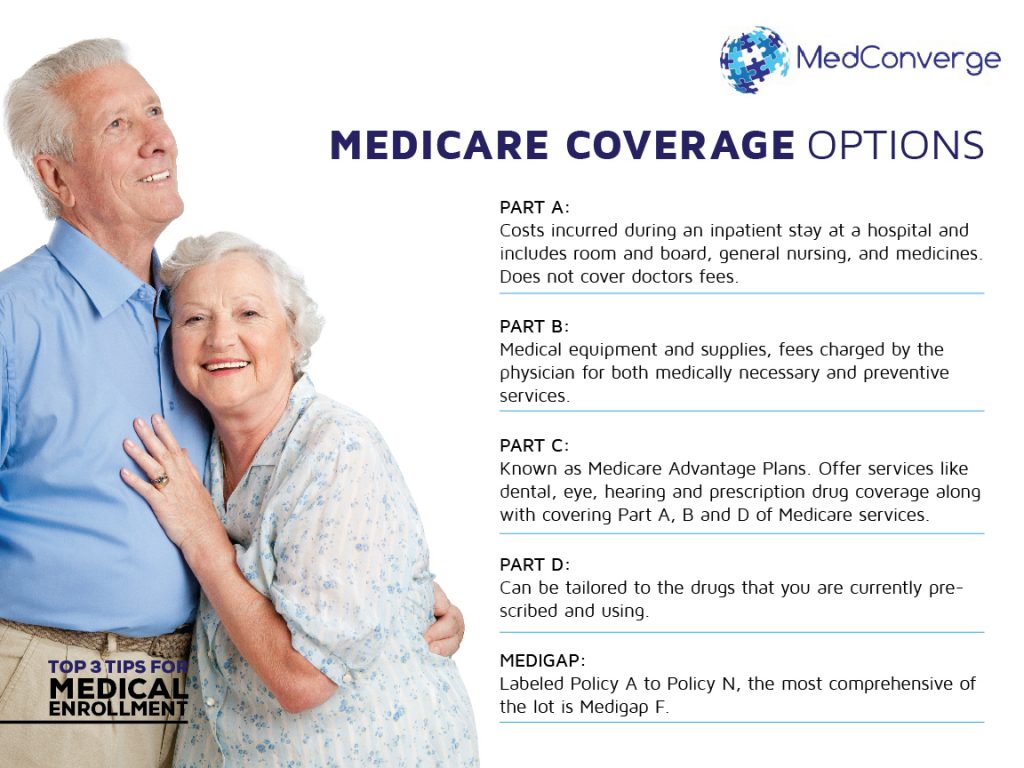 MedConverge

MEDICARE COVERAGE OPTIONS

PART A:
Costs incurred during an inpatient stay at a hospital and includes room and board, general nursing, and medicines. Does not cover doctors fees.

PART B:
Medical equipment and supplies, fees charged by the physician for both medically necessary and preventive services.

PART C:
Known as Medicare Advantage Plans. Offer services like dental, eye, hearing and prescription drug coverage along with covering Part A, B and D of Medicare services.

PART D:
Can be tailored to the drugs that you are currently prescribed and using.

MEDIGAP:
Labeled Policy A to Policy N, the most comprehensive of the lot is Medigap F.

TOP 3 TIPS FOR MEDICAL ENROLLMENT